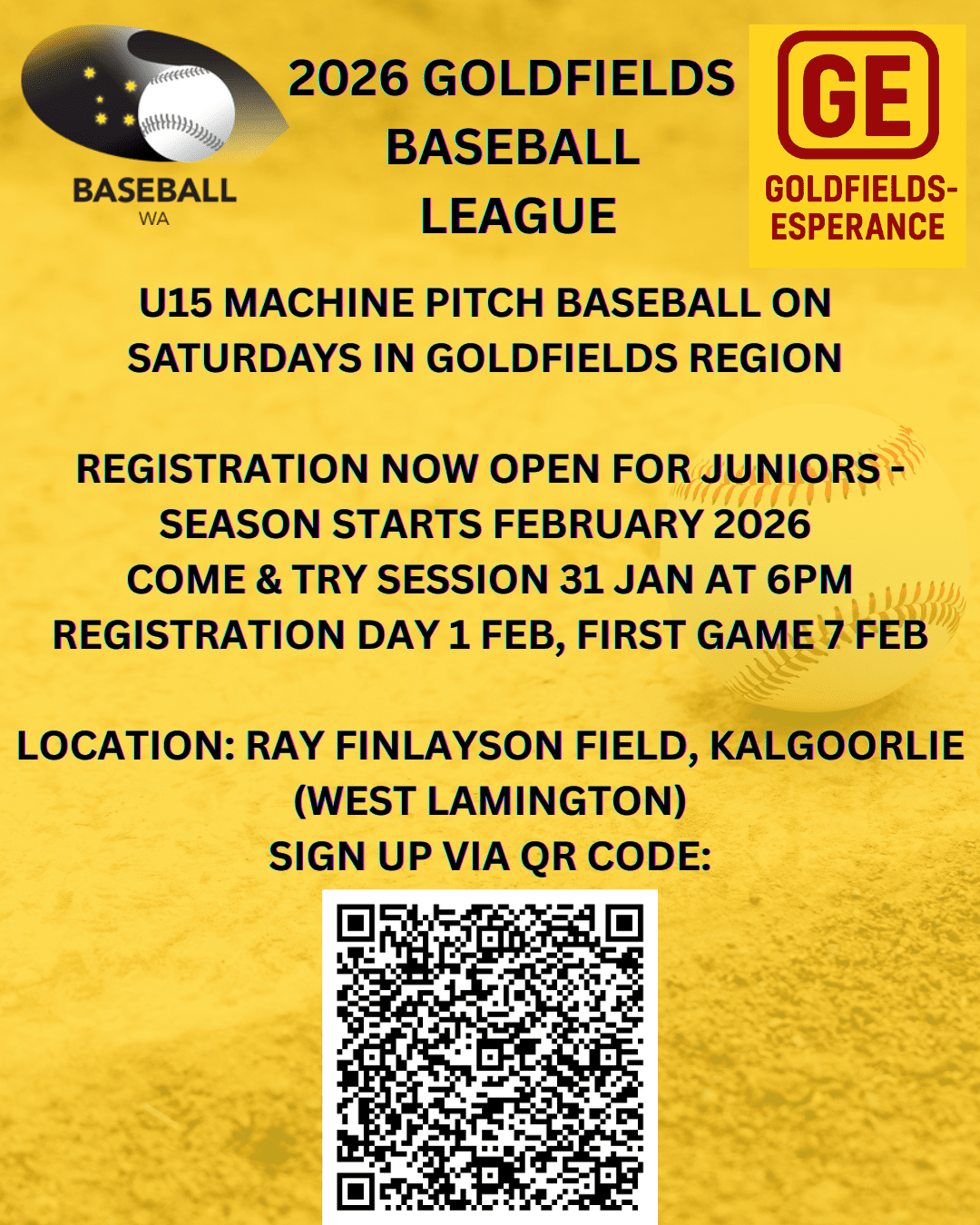 BASEBALL
WA

2026 GOLDFIELDS BASEBALL LEAGUE

GE
GOLDFIELDS-ESPERANCE

U15 MACHINE PITCH BASEBALL ON SATURDAYS IN GOLDFIELDS REGION

REGISTRATION NOW OPEN FOR JUNIORS - SEASON STARTS FEBRUARY 2026
COME & TRY SESSION 31 JAN AT 6PM
REGISTRATION DAY 1 FEB, FIRST GAME 7 FEB

LOCATION: RAY FINLAYSON FIELD, KALGOORLIE (WEST LAMINGTON)
SIGN UP VIA QR CODE: